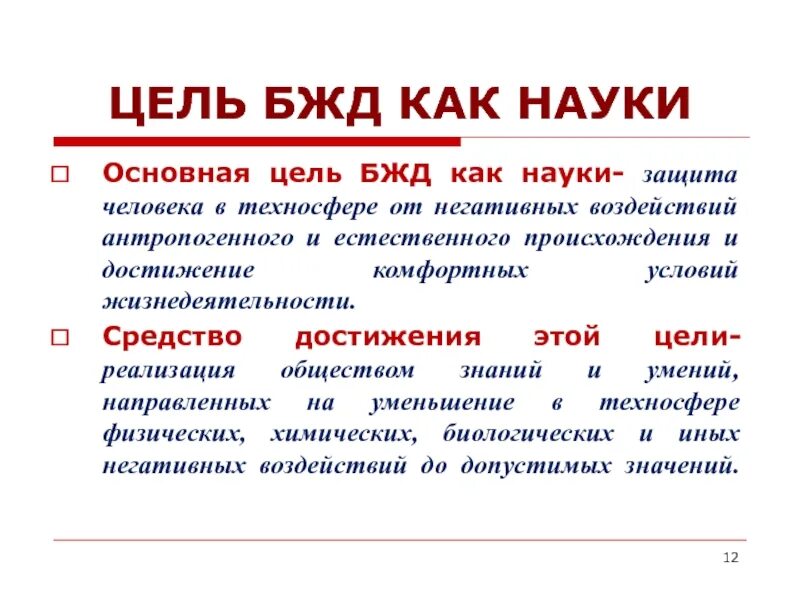 ЦЕЛЬ БЖД КАК НАУКИ

□ Основная цель БЖД как науки- защита человека в техносфере от негативных воздействий антропогенного и естественного происхождения и достижение комфортных условий жизнедеятельности.

□ Средство достижения этой цели- реализация обществом знаний и умений, направленных на уменьшение в техносфере физических, химических, биологических и иных негативных воздействий до допустимых значений.

12